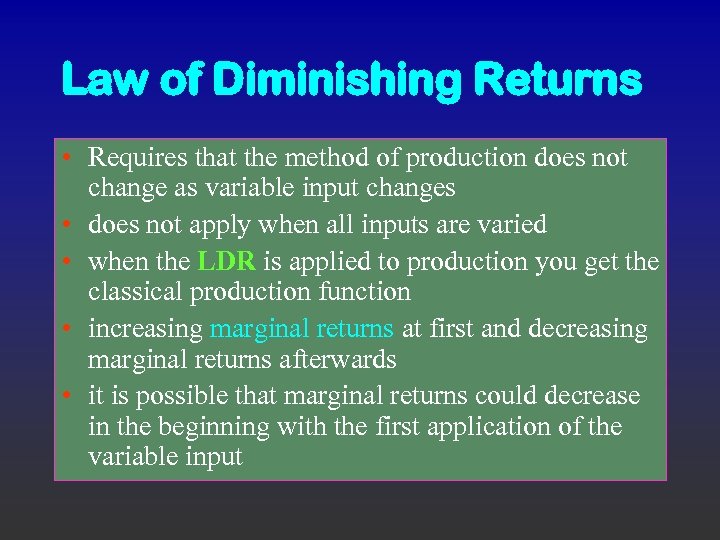 Law of Diminishing Returns

• Requires that the method of production does not change as variable input changes
• does not apply when all inputs are varied
• when the LDR is applied to production you get the classical production function
• increasing marginal returns at first and decreasing marginal returns afterwards
• it is possible that marginal returns could decrease in the beginning with the first application of the variable input